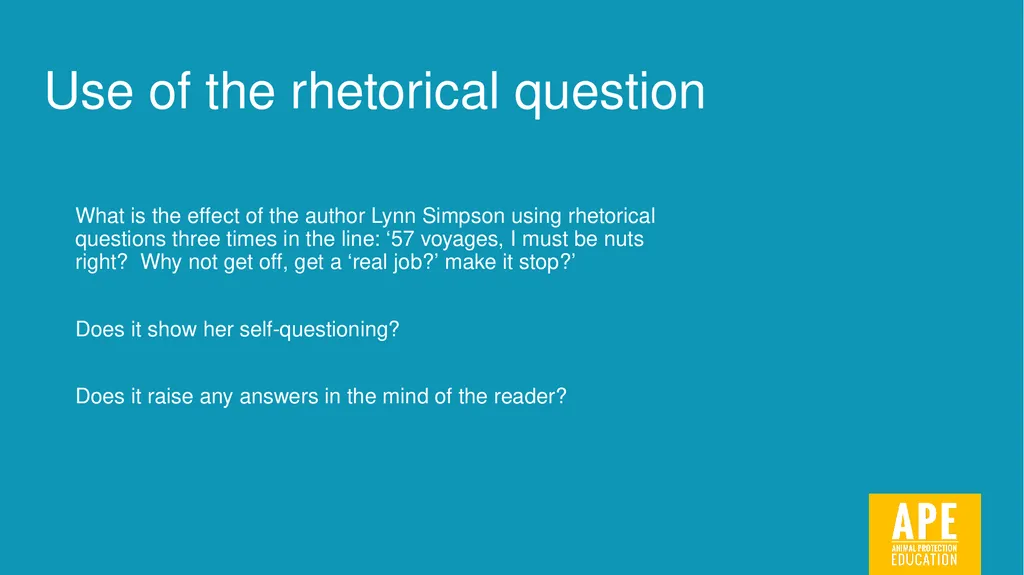 Use of the rhetorical question

What is the effect of the author Lynn Simpson using rhetorical questions three times in the line: ‘57 voyages, I must be nuts right?  Why not get off, get a ‘real job?’ make it stop?’

Does it show her self-questioning?

Does it raise any answers in the mind of the reader?

APE
ANIMAL PROTECTION
EDUCATION